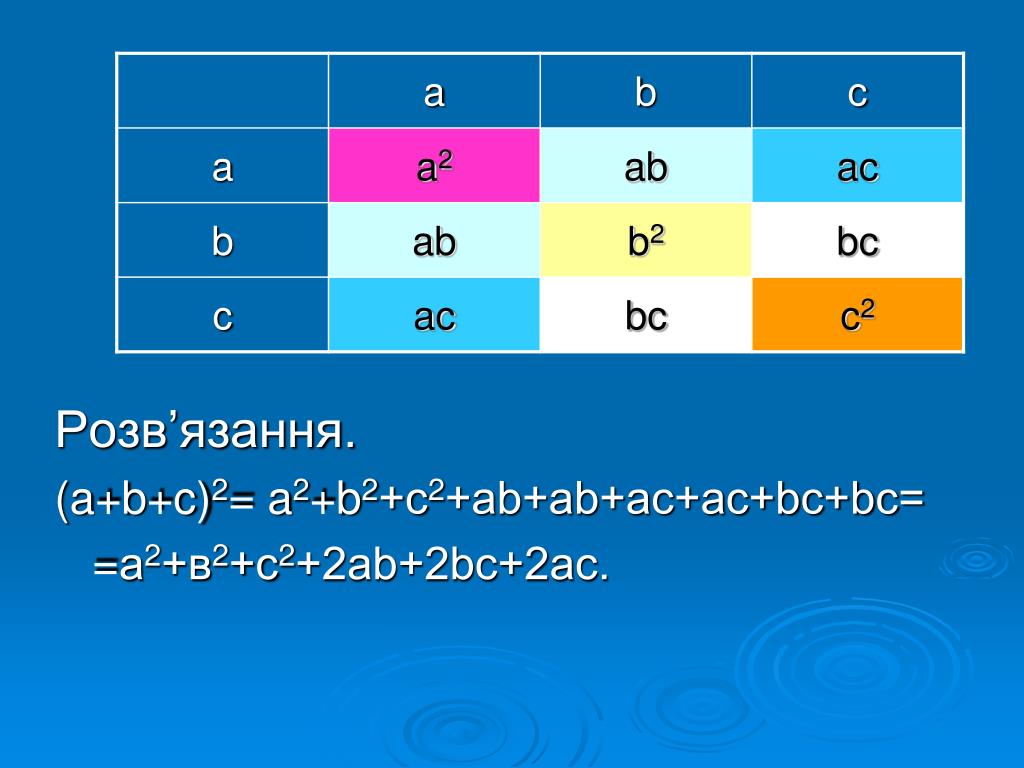 |  | a | b | c |
|---|---|---|---|
| a | $a^2$ | ab | ac |
| b | ab | $b^2$ | bc |
| c | ac | bc | $c^2$ |

Розв’язання.

$(a+b+c)^2= a^2+b^2+c^2+ab+ab+ac+ac+bc+bc=$
$=a^2+в^2+c^2+2ab+2bc+2ac.$